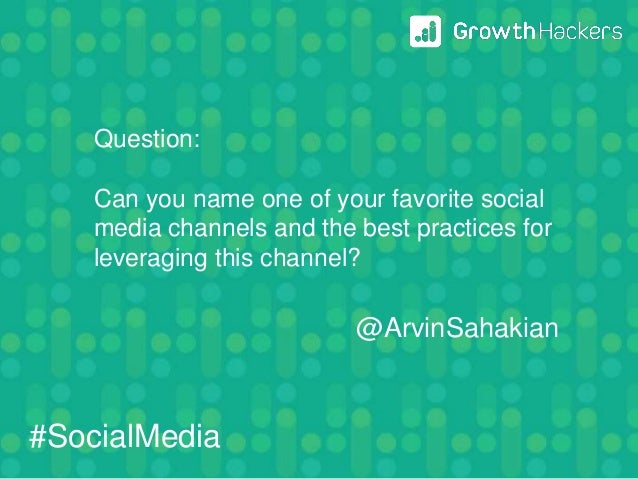 GrowthHackers

Question:

Can you name one of your favorite social media channels and the best practices for leveraging this channel?

@ArvinSahakian

#SocialMedia